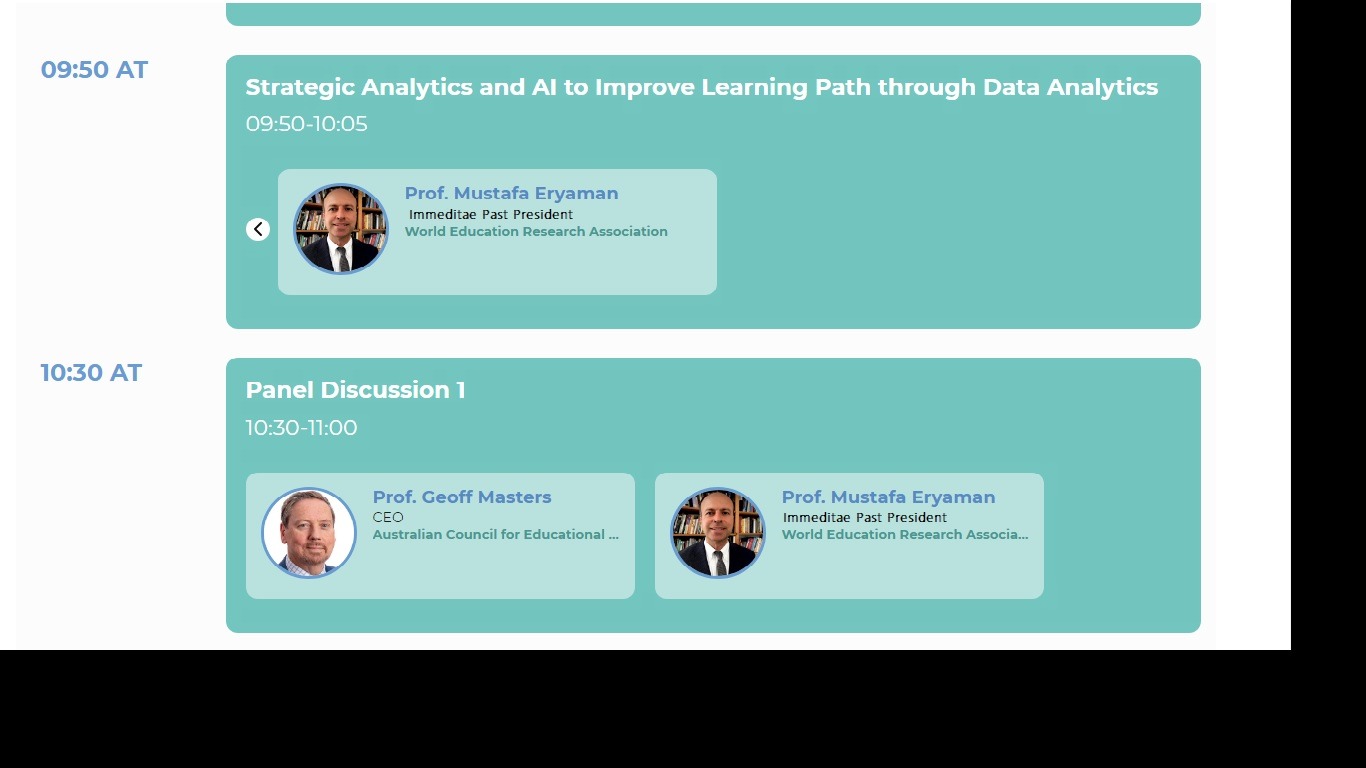 09:50 AT

Strategic Analytics and AI to Improve Learning Path through Data Analytics

09:50-10:05

Prof. Mustafa Eryaman
Immeditae Past President
World Education Research Association

10:30 AT

Panel Discussion 1

10:30-11:00

Prof. Geoff Masters
CEO
Australian Council for Educational ...

Prof. Mustafa Eryaman
Immeditae Past President
World Education Research Associa...